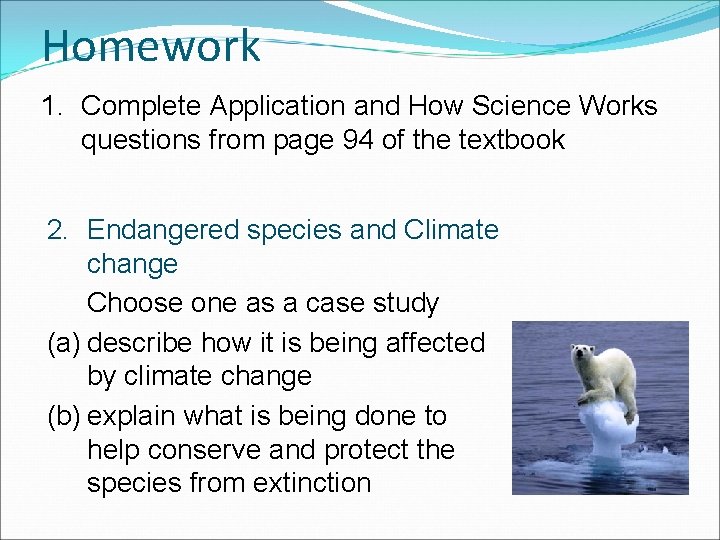 Homework

1. Complete Application and How Science Works questions from page 94 of the textbook

2. Endangered species and Climate change

Choose one as a case study

(a) describe how it is being affected by climate change

(b) explain what is being done to help conserve and protect the species from extinction